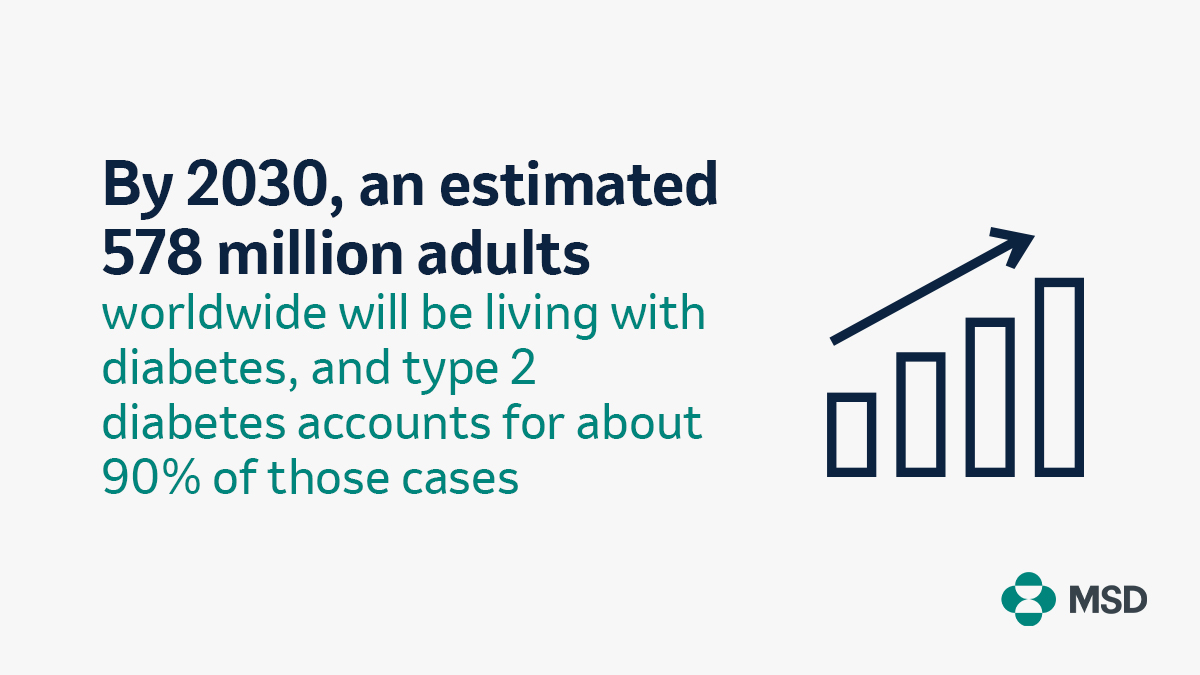 By 2030, an estimated 578 million adults
worldwide will be living with diabetes, and type 2 diabetes accounts for about 90% of those cases

MSD